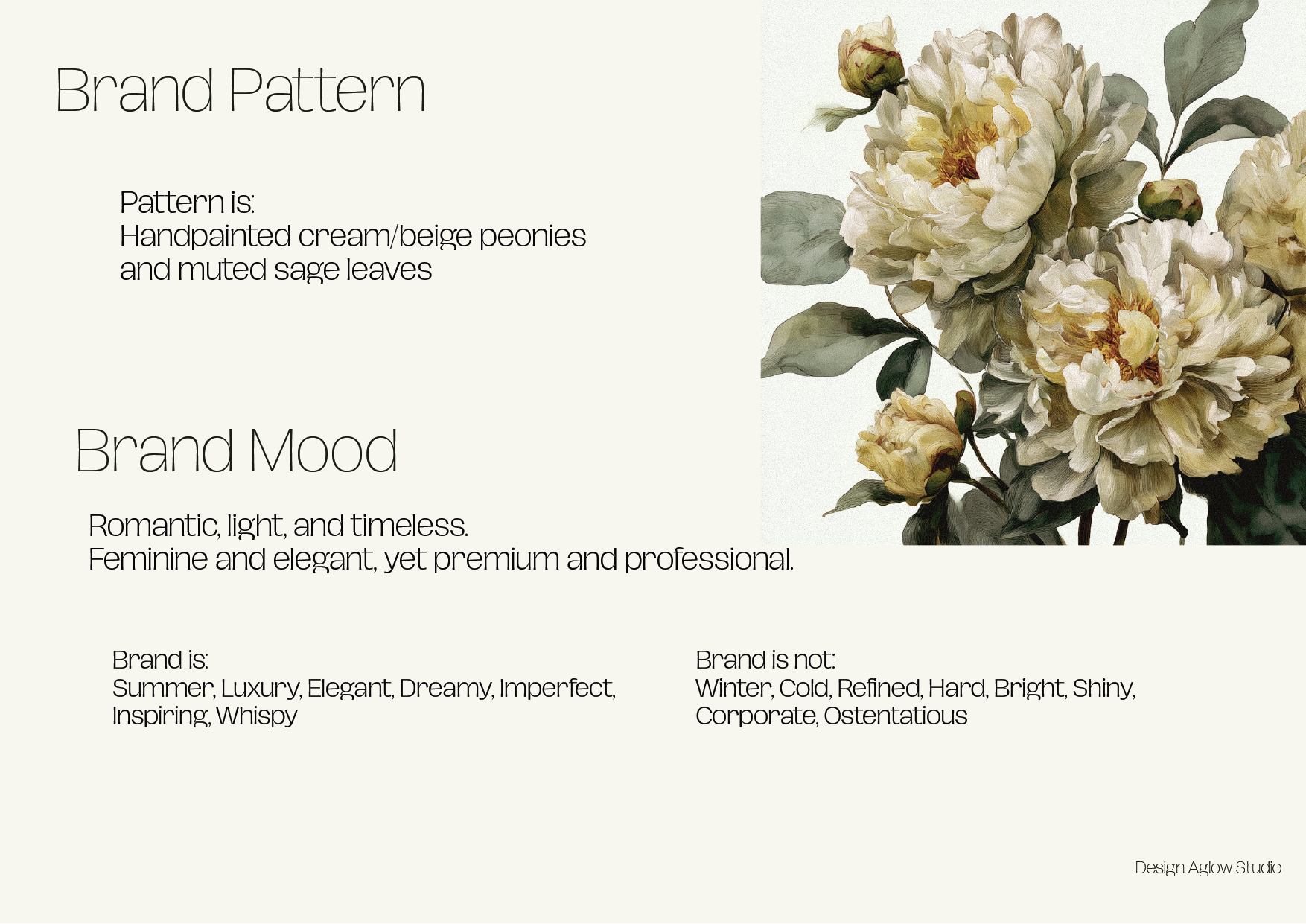 Brand Pattern

Pattern is:
Handpainted cream/beige peonies and muted sage leaves

Brand Mood

Romantic, light, and timeless.
Feminine and elegant, yet premium and professional.

Brand is:
Summer, Luxury, Elegant, Dreamy, Imperfect, Inspiring, Whispy

Brand is not:
Winter, Cold, Refined, Hard, Bright, Shiny, Corporate, Ostentatious

Design Aglow Studio